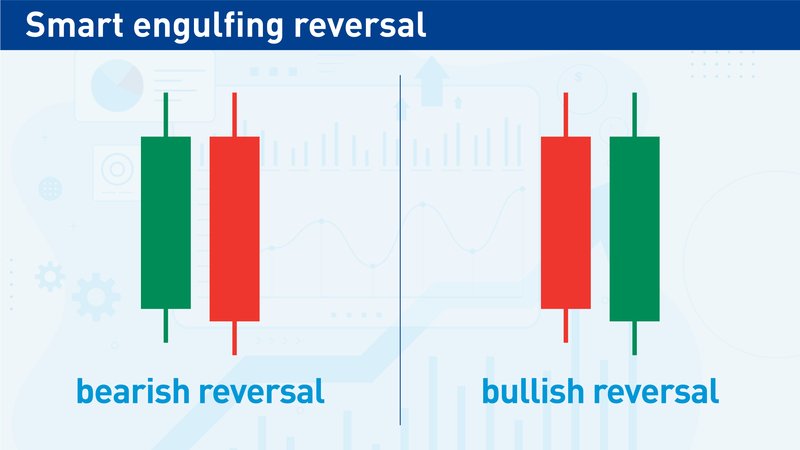 Smart engulfing reversal

bearish reversal

bullish reversal